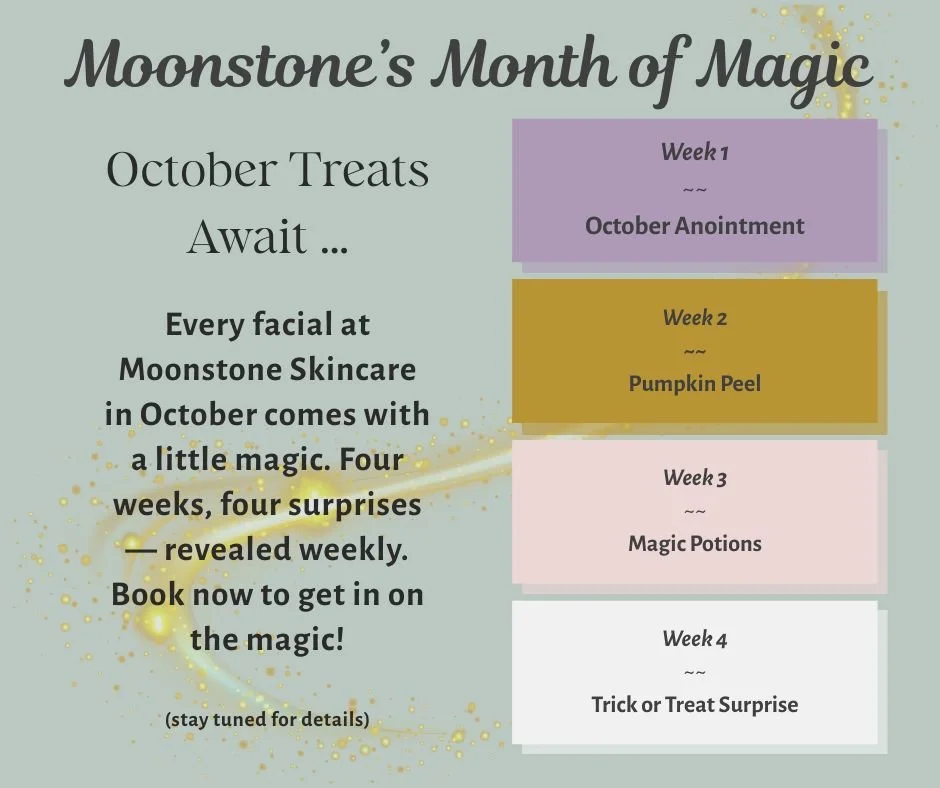 Moonstone's Month of Magic

October Treats Await ...

Every facial at Moonstone Skincare in October comes with a little magic. Four weeks, four surprises — revealed weekly. Book now to get in on the magic!

(stay tuned for details)

Week 1
~~
October Anointment

Week 2
~~
Pumpkin Peel

Week 3
~~
Magic Potions

Week 4
~~
Trick or Treat Surprise